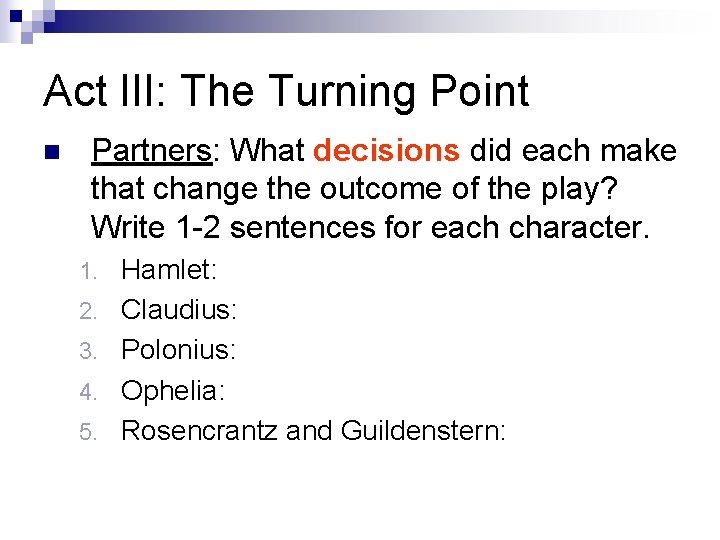 Act III: The Turning Point

Partners: What decisions did each make that change the outcome of the play? Write 1-2 sentences for each character.

1. Hamlet:
2. Claudius:
3. Polonius:
4. Ophelia:
5. Rosencrantz and Guildenstern: